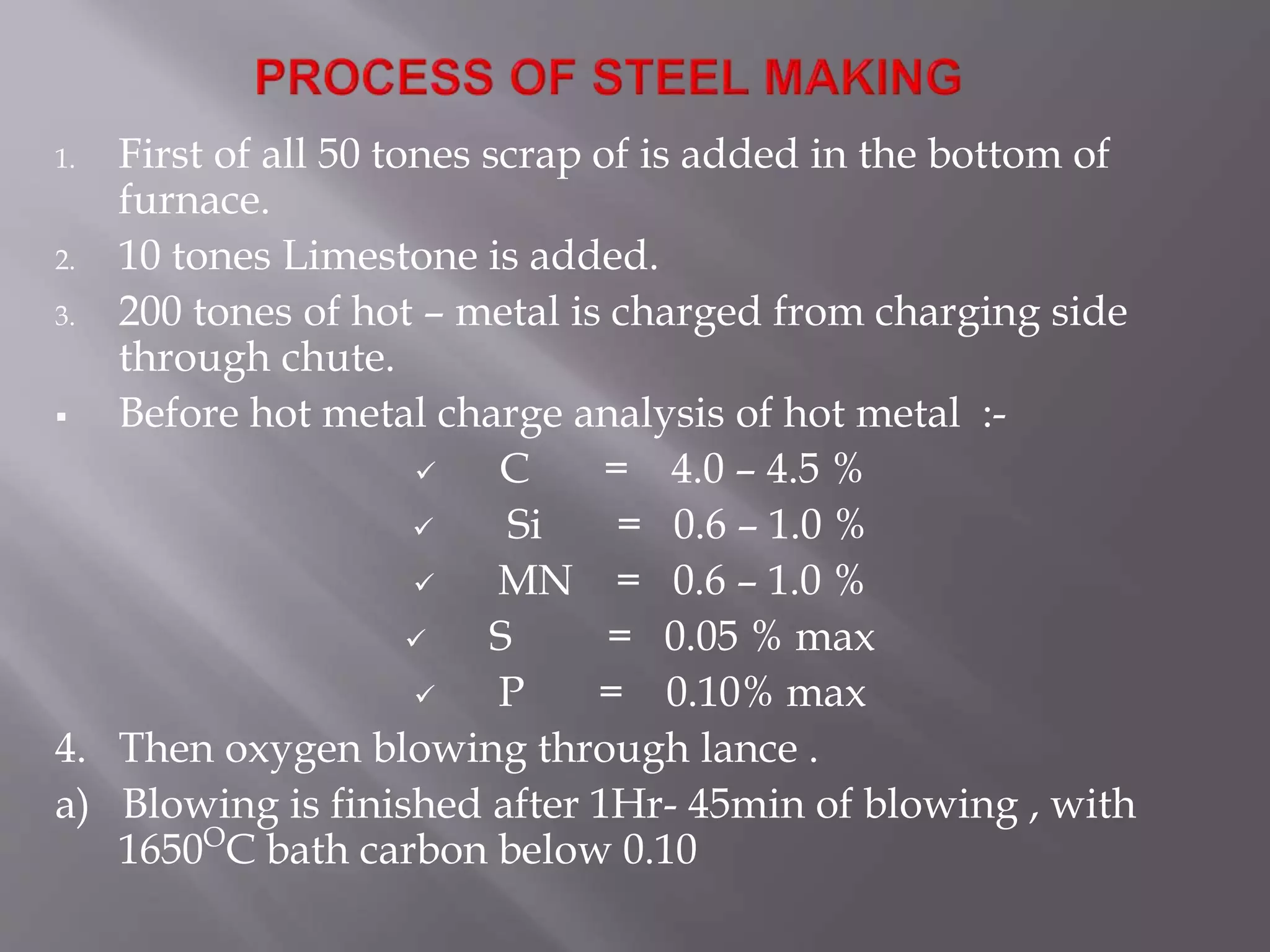 PROCESS OF STEEL MAKING

1. First of all 50 tones scrap of is added in the bottom of furnace.

2. 10 tones Limestone is added.

3. 200 tones of hot – metal is charged from charging side through chute.

▪ Before hot metal charge analysis of hot metal :-

✓ C = 4.0 – 4.5 %

✓ Si = 0.6 – 1.0 %

✓ MN = 0.6 – 1.0 %

✓ S = 0.05 % max

✓ P = 0.10% max

4. Then oxygen blowing through lance .

a) Blowing is finished after 1Hr- 45min of blowing , with $1650^{O}C$ bath carbon below 0.10